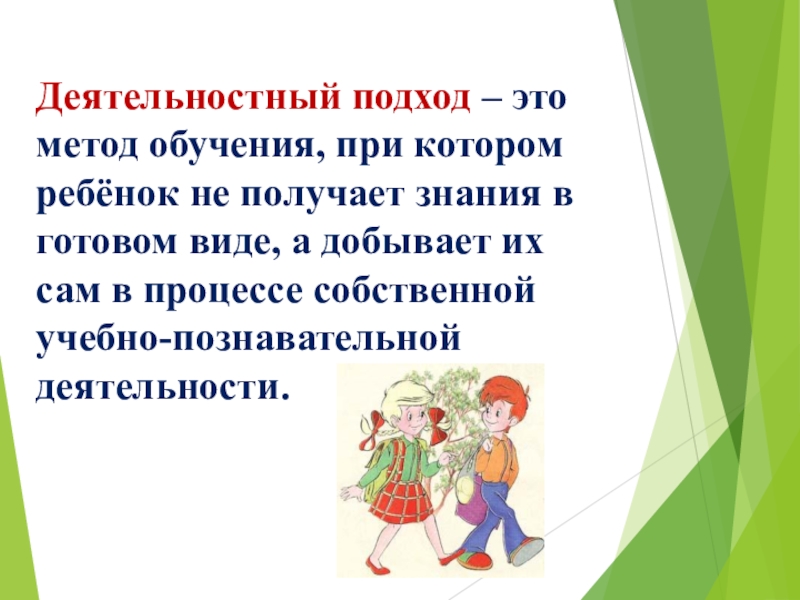 Деятельностный подход – это метод обучения, при котором ребёнок не получает знания в готовом виде, а добывает их сам в процессе собственной учебно-познавательной деятельности.